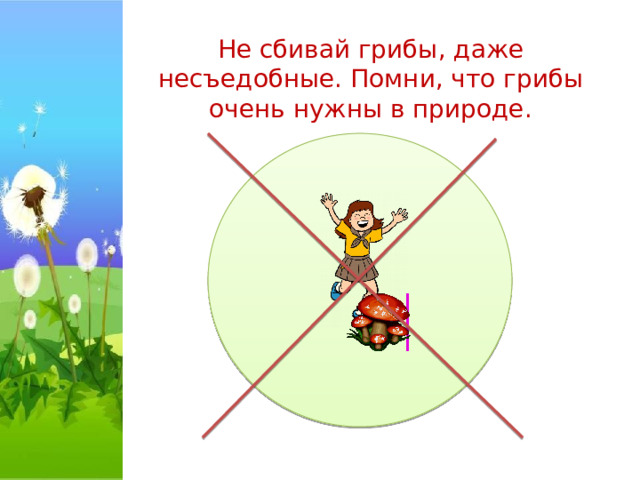 Не сбивай грибы, даже несъедобные. Помни, что грибы очень нужны в природе.